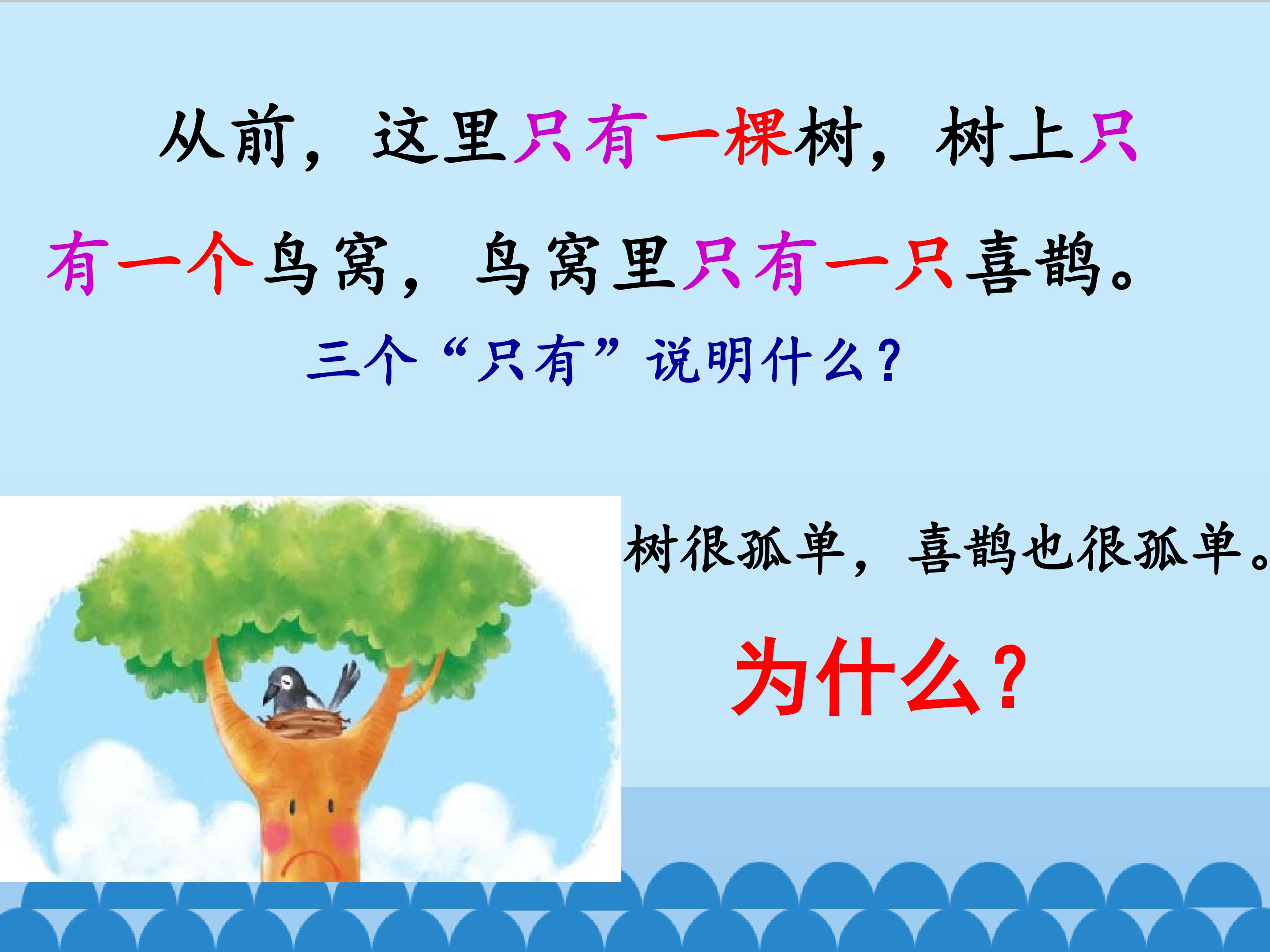 从前，这里只有一棵树，树上只有一个鸟窝，鸟窝里只有一只喜鹊。

三个“只有”说明什么？

树很孤单，喜鹊也很孤单。

为什么？